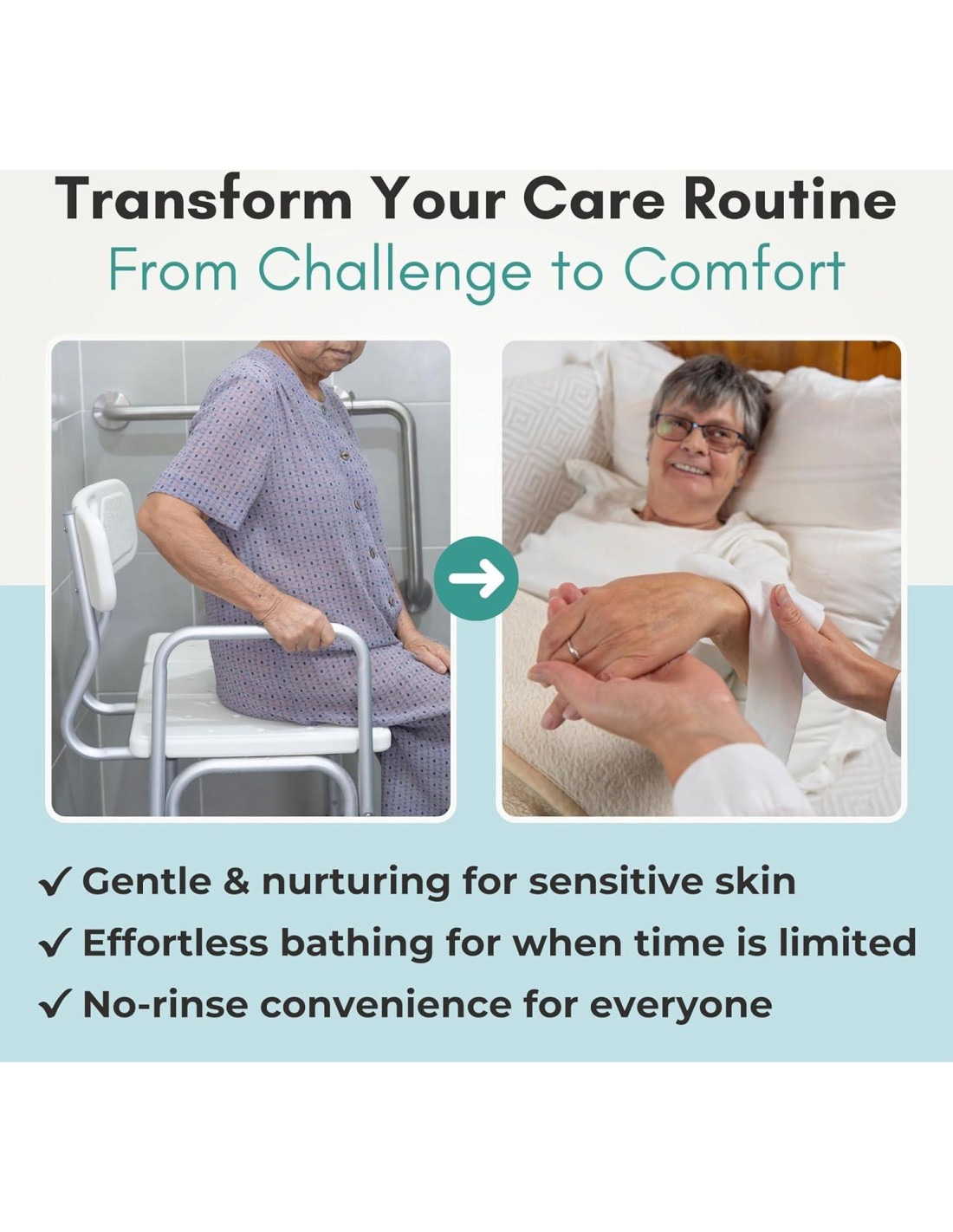 Transform Your Care Routine
From Challenge to Comfort

✓ Gentle & nurturing for sensitive skin
✓ Effortless bathing for when time is limited
✓ No-rinse convenience for everyone